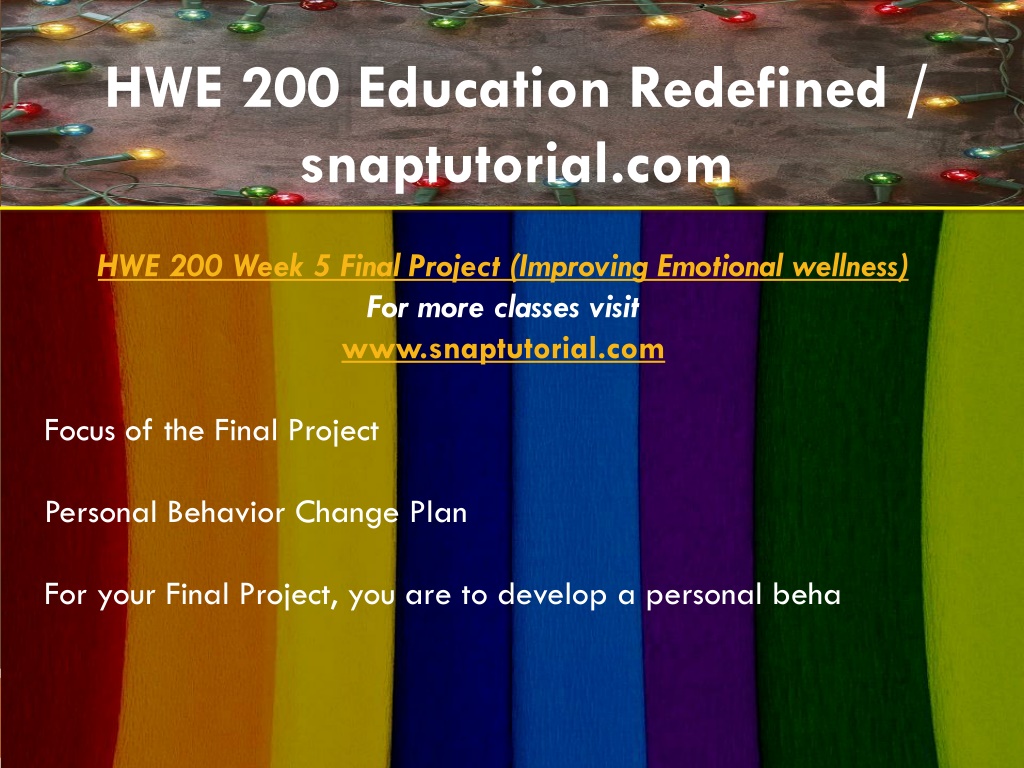 HWE 200 Education Redefined / snaptutorial.com

HWE 200 Week 5 Final Project (Improving Emotional wellness)
For more classes visit
www.snaptutorial.com

Focus of the Final Project

Personal Behavior Change Plan

For your Final Project, you are to develop a personal beha